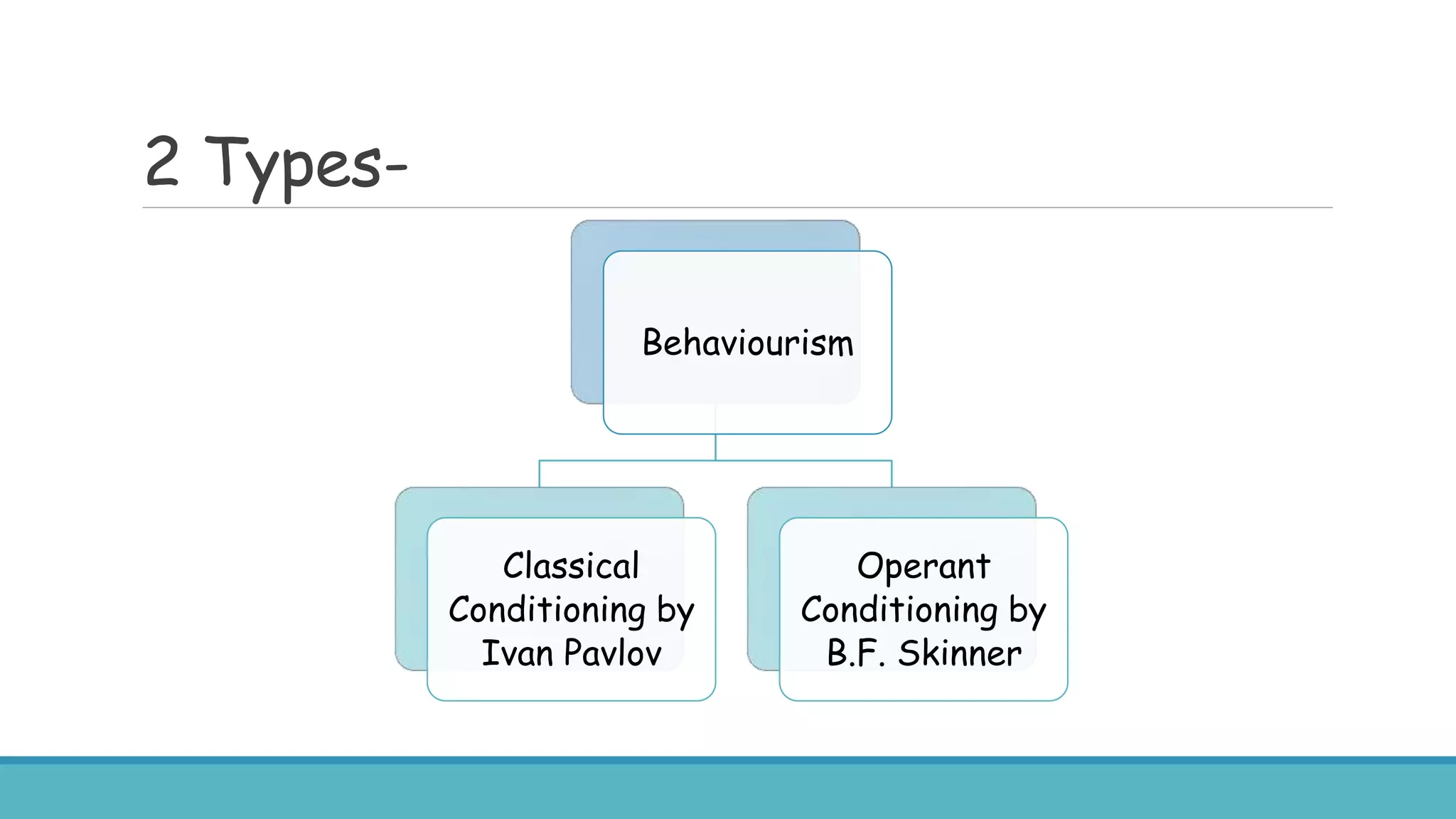 2 Types-

Behaviourism

Classical Conditioning by Ivan Pavlov

Operant Conditioning by B.F. Skinner